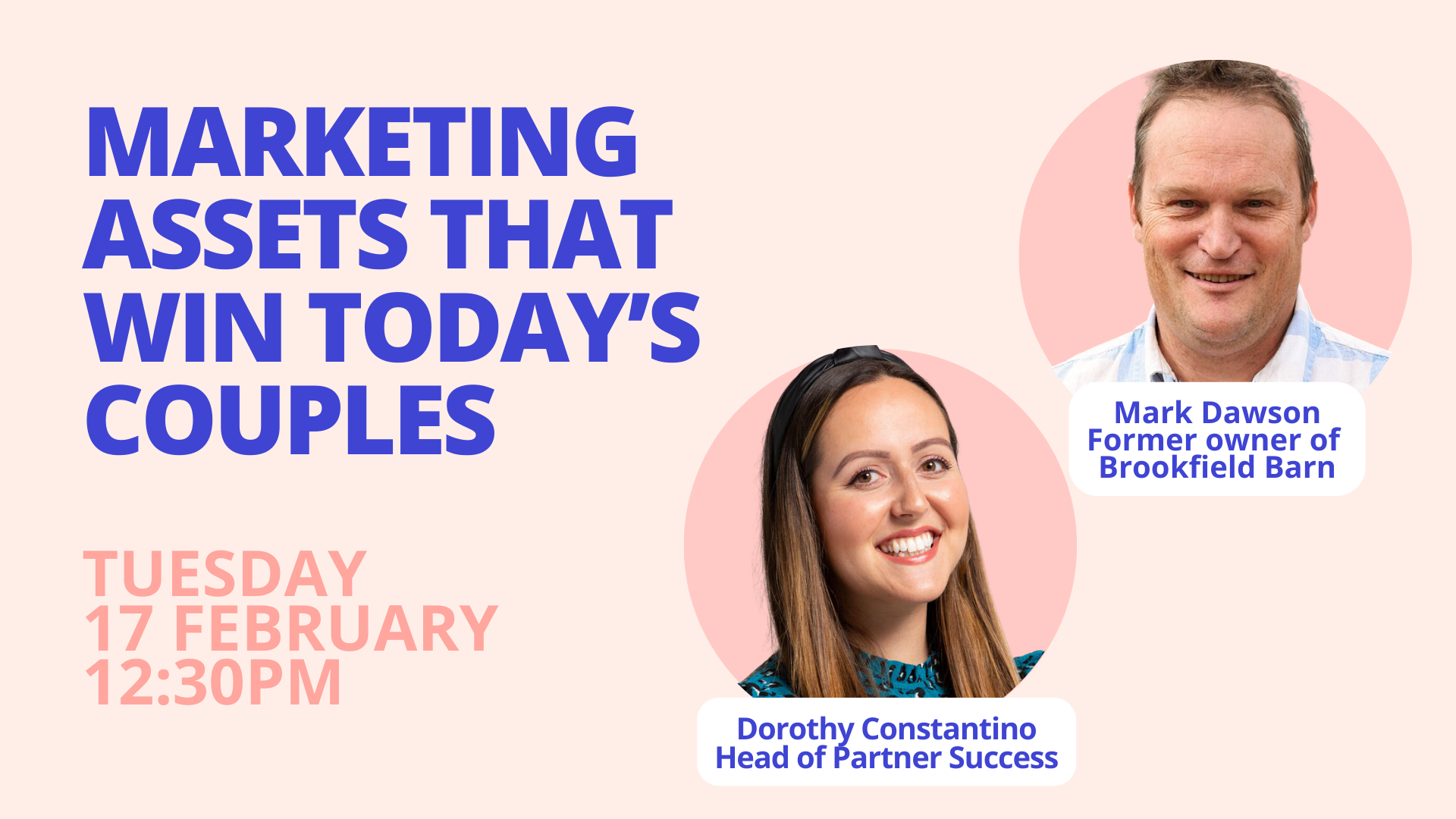 MARKETING ASSETS THAT WIN TODAY'S COUPLES

TUESDAY
17 FEBRUARY
12:30PM

Mark Dawson
Former owner of
Brookfield Barn

Dorothy Constantino
Head of Partner Success